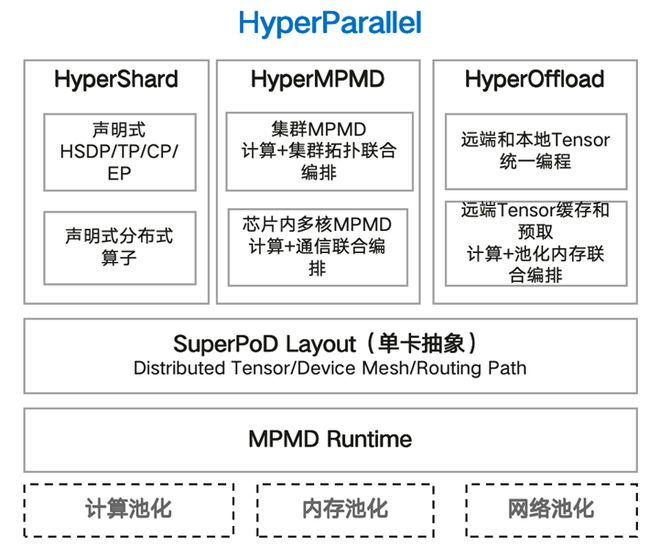 HyperParallel

HyperShard

声明式 HSDP/TP/CP/EP

声明式分布式算子

HyperMPMD

集群MPMD 计算+集群拓扑联合编排

芯片内多核MPMD 计算+通信联合编排

HyperOffload

远端和本地Tensor 统一编程

远端Tensor缓存和预取 计算+池化内存联合编排

SuperPoD Layout（单卡抽象）
Distributed Tensor/Device Mesh/Routing Path

MPMD Runtime

计算池化

内存池化

网络池化